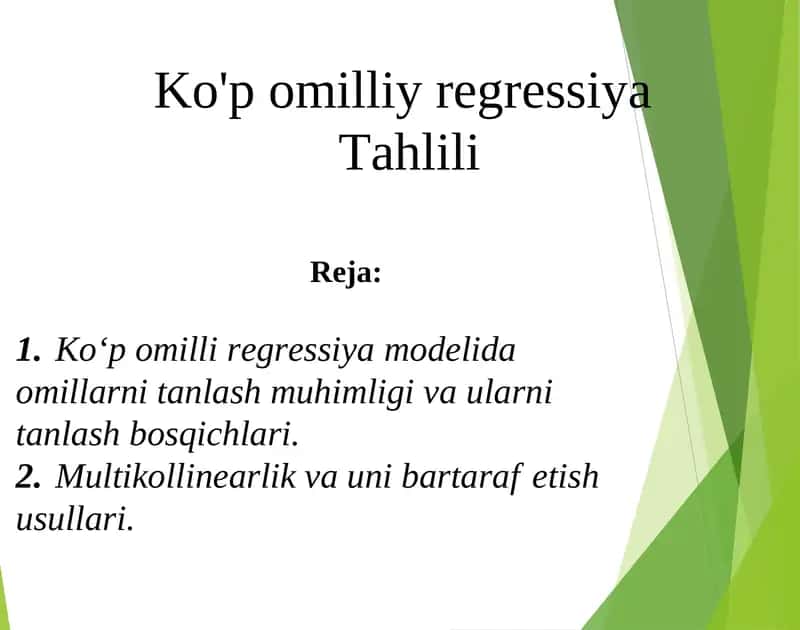 Ko'p omilliy regressiya Tahlili

Reja:

1. Ko‘p omilli regressiya modelida omillarni tanlash muhimligi va ularni tanlash bosqichlari.
2. Multikollinearlik va uni bartaraf etish usullari.